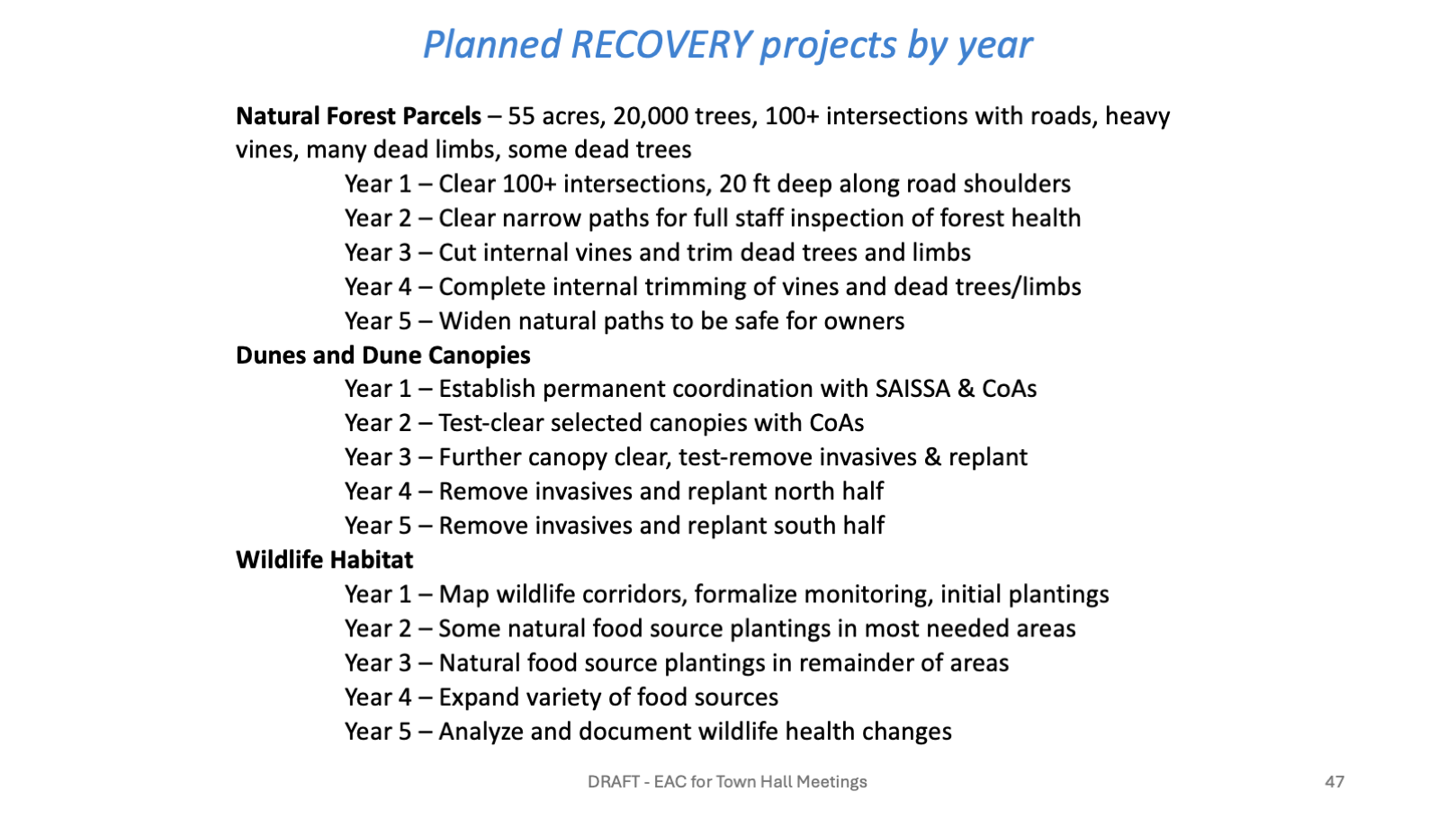 Planned RECOVERY projects by year

Natural Forest Parcels – 55 acres, 20,000 trees, 100+ intersections with roads, heavy vines, many dead limbs, some dead trees

Year 1 – Clear 100+ intersections, 20 ft deep along road shoulders
Year 2 – Clear narrow paths for full staff inspection of forest health
Year 3 – Cut internal vines and trim dead trees and limbs
Year 4 – Complete internal trimming of vines and dead trees/limbs
Year 5 – Widen natural paths to be safe for owners

Dunes and Dune Canopies

Year 1 – Establish permanent coordination with SAISSA & CoAs
Year 2 – Test-clear selected canopies with CoAs
Year 3 – Further canopy clear, test-remove invasives & replant
Year 4 – Remove invasives and replant north half
Year 5 – Remove invasives and replant south half

Wildlife Habitat

Year 1 – Map wildlife corridors, formalize monitoring, initial plantings
Year 2 – Some natural food source plantings in most needed areas
Year 3 – Natural food source plantings in remainder of areas
Year 4 – Expand variety of food sources
Year 5 – Analyze and document wildlife health changes

DRAFT - EAC for Town Hall Meetings

47